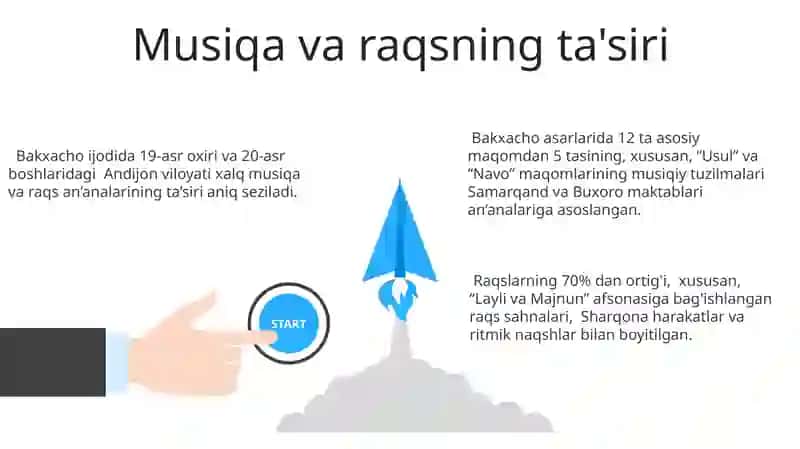 Musiqa va raqsning ta'siri

Bakxacho ijodida 19-asr oxiri va 20-asr boshlaridagi Andijon viloyati xalq musiqa va raqs an'analarining ta'siri aniq seziladi.

START

Bakxacho asarlarida 12 ta asosiy maqomdan 5 tasining, xususan, "Usul" va "Navo" maqomlarining musiqiy tuzilmalari Samarqand va Buxoro maktablari an'analariga asoslangan.

Raqslarning 70% dan ortig'i, xususan, "Layli va Majnun" afsonasiga bag'ishlangan raqs sahnalari, Sharqona harakatlar va ritmik naqshlar bilan boyitilgan.